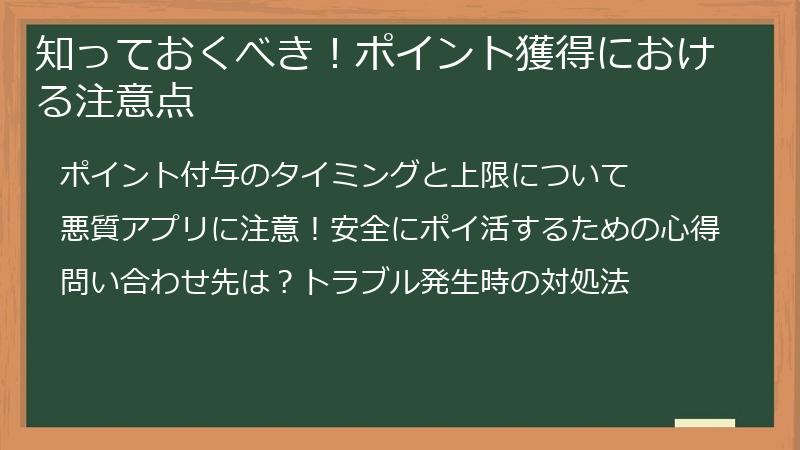 知っておくべき！ポイント獲得における注意点

ポイント付与のタイミングと上限について

悪質アプリに注意！安全にポイ活するための心得

問い合わせ先は？トラブル発生時の対処法